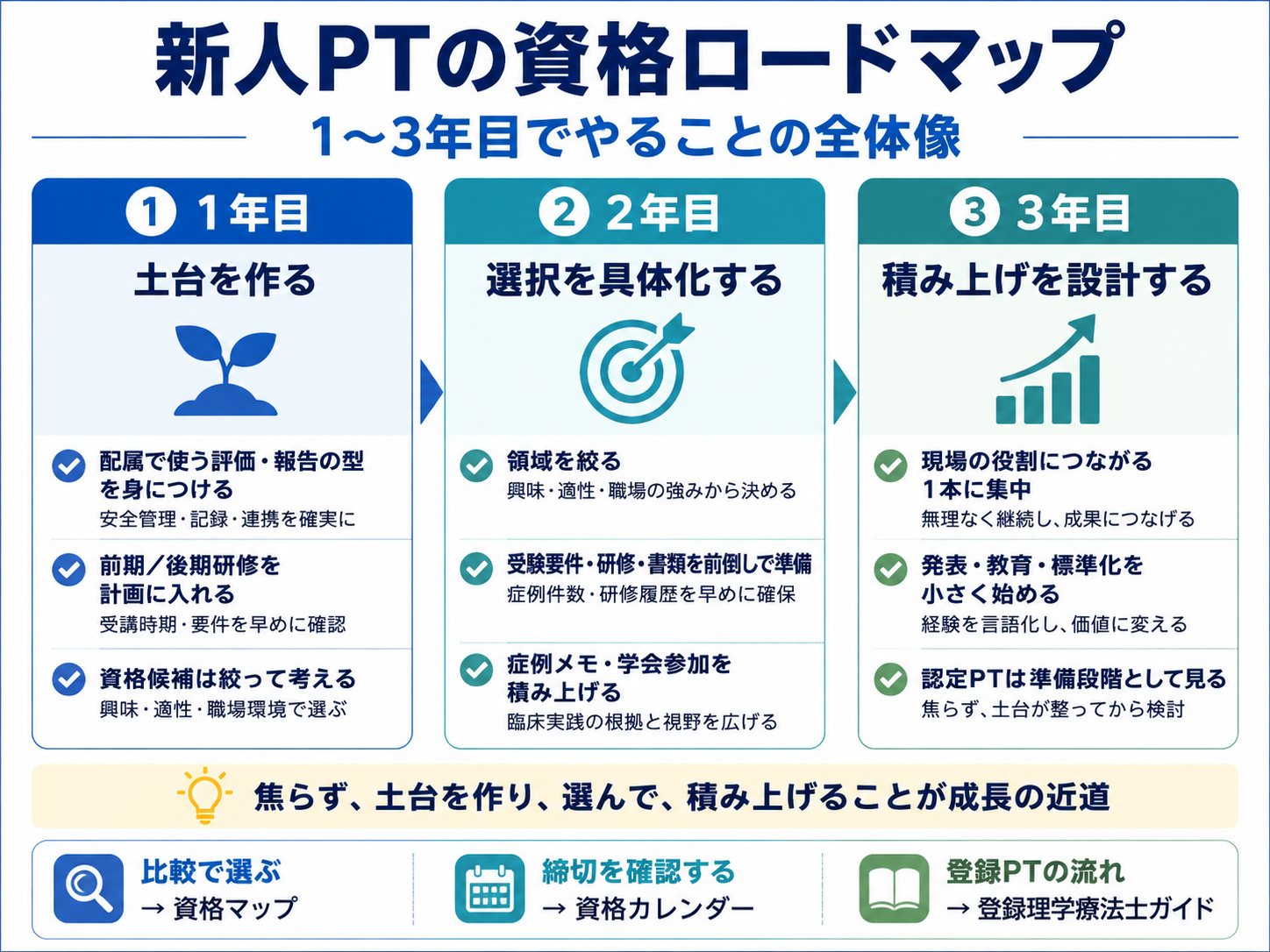 新人PTの資格ロードマップ
1〜3年目でやることの全体像

① 1年目
土台を作る

配属で使う評価・報告の型を身につける
安全管理・記録・連携を確実に

前期／後期研修を計画に入れる
受講時期・要件を早めに確認

資格候補は絞って考える
興味・適性・職場環境で選ぶ

② 2年目
選択を具体化する

領域を絞る
興味・適性・職場の強みから決める

受験要件・研修・書類を前倒しで準備
症例件数・研修履歴を早めに確保

症例メモ・学会参加を積み上げる
臨床実践の根拠と視野を広げる

③ 3年目
積み上げを設計する

現場の役割につながる1本に集中
無理なく継続し、成果につなげる

発表・教育・標準化を小さく始める
経験を言語化し、価値に変える

認定PTは準備段階として見る
焦らず、土台が整ってから検討

焦らず、土台を作り、選んで、積み上げることが成長の近道

比較で選ぶ
→ 資格マップ

締切を確認する
→ 資格カレンダー

登録PTの流れ
→ 登録理学療法士ガイド